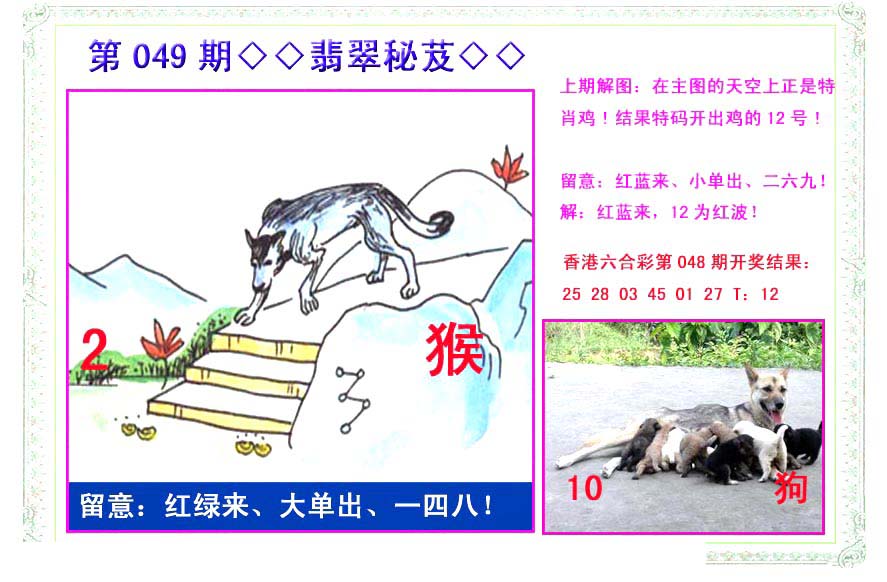 第 049 期◇◇翡翠秘芨◇◇

2

猴

留意：红绿来、大单出、一四八！

上期解图：在主图的天空上正是特肖鸡！结果特码开出鸡的 12 号！

留意：红蓝来、小单出、二六九！
解：红蓝来，12 为红波！

香港六合彩第 048 期开奖结果：
25 28 03 45 01 27 T：12

10

狗